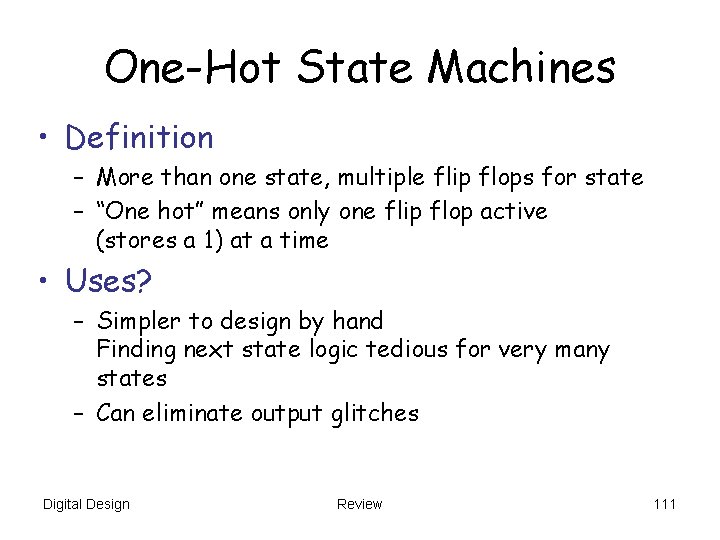 One-Hot State Machines

• Definition
– More than one state, multiple flip flops for state
– “One hot” means only one flip flop active (stores a 1) at a time

• Uses?
– Simpler to design by hand
Finding next state logic tedious for very many states
– Can eliminate output glitches

Digital Design
Review
111